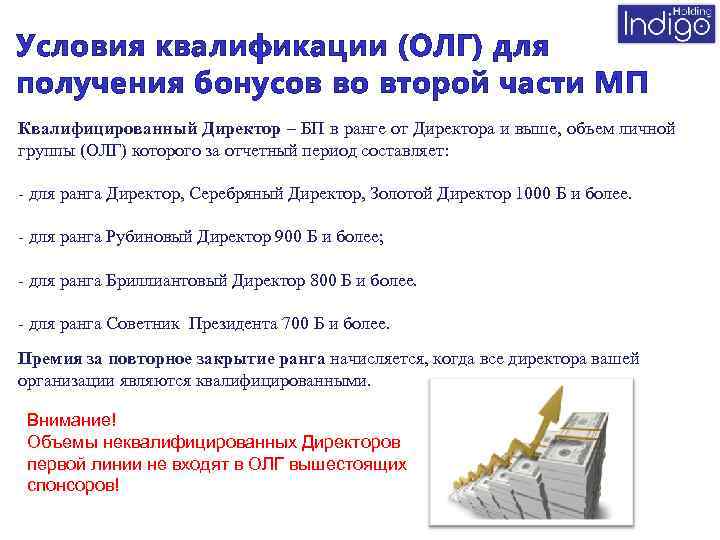 Holding Indigo

Условия квалификации (ОЛГ) для получения бонусов во второй части МП

Квалифицированный Директор – БП в ранге от Директора и выше, объем личной группы (ОЛГ) которого за отчетный период составляет:

- для ранга Директор, Серебряный Директор, Золотой Директор 1000 Б и более.

- для ранга Рубиновый Директор 900 Б и более;

- для ранга Бриллиантовый Директор 800 Б и более.

- для ранга Советник Президента 700 Б и более.

Премия за повторное закрытие ранга начисляется, когда все директора вашей организации являются квалифицированными.

Внимание!
Объемы неквалифицированных Директоров первой линии не входят в ОЛГ вышестоящих спонсоров!